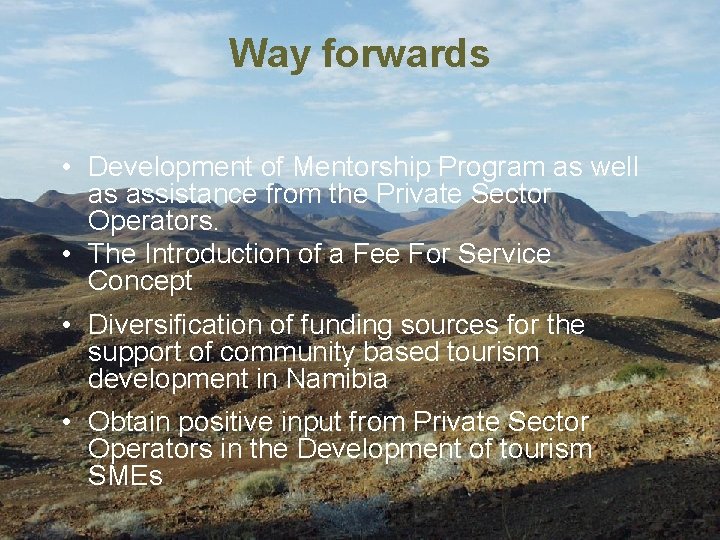 Way forwards

• Development of Mentorship Program as well as assistance from the Private Sector Operators.
• The Introduction of a Fee For Service Concept
• Diversification of funding sources for the support of community based tourism development in Namibia
• Obtain positive input from Private Sector Operators in the Development of tourism SMEs